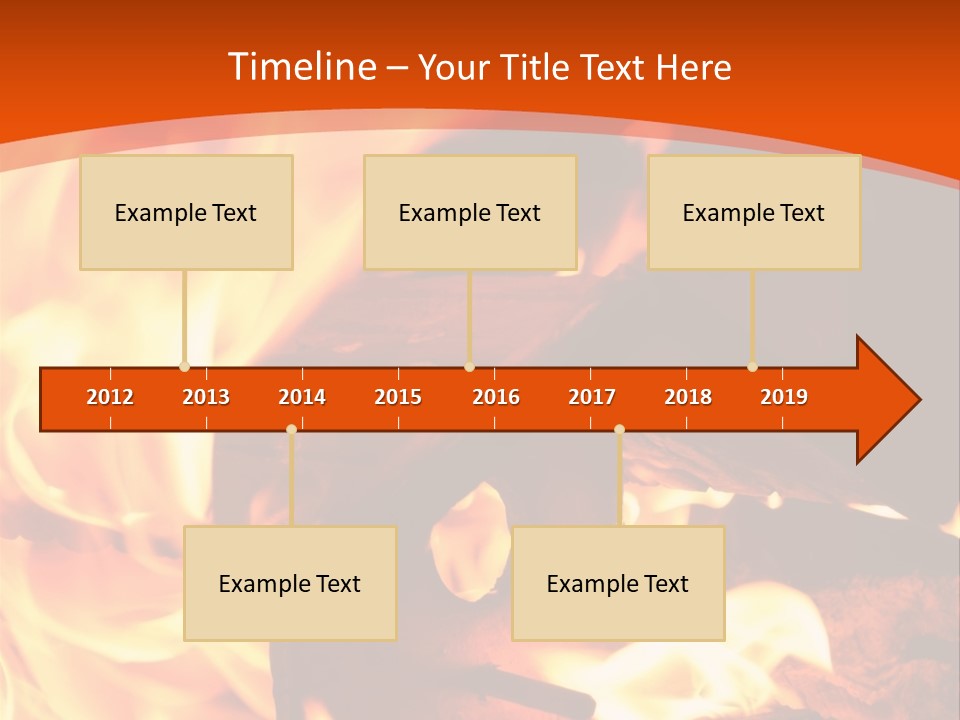 Timeline – Your Title Text Here

Example Text

Example Text

Example Text

2012 2013 2014 2015 2016 2017 2018 2019

Example Text

Example Text